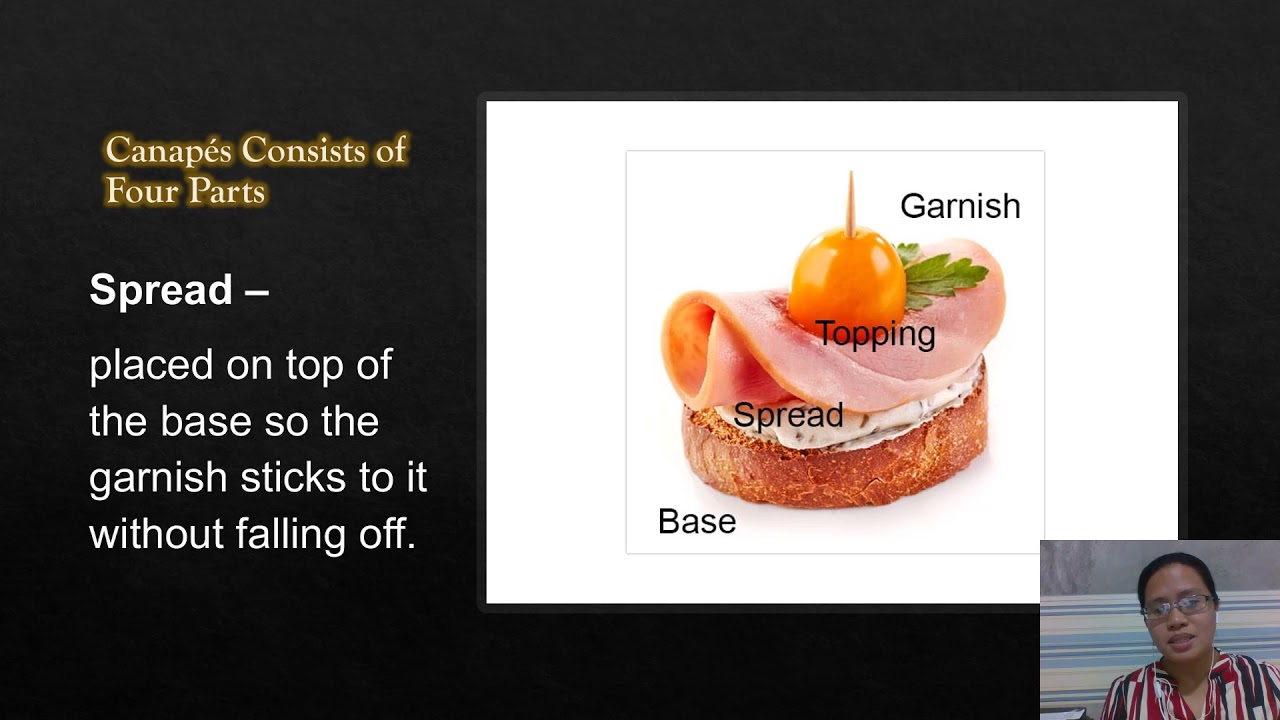 Canapés Consists of Four Parts

Spread –

placed on top of the base so the garnish sticks to it without falling off.

Garnish

Topping

Spread

Base